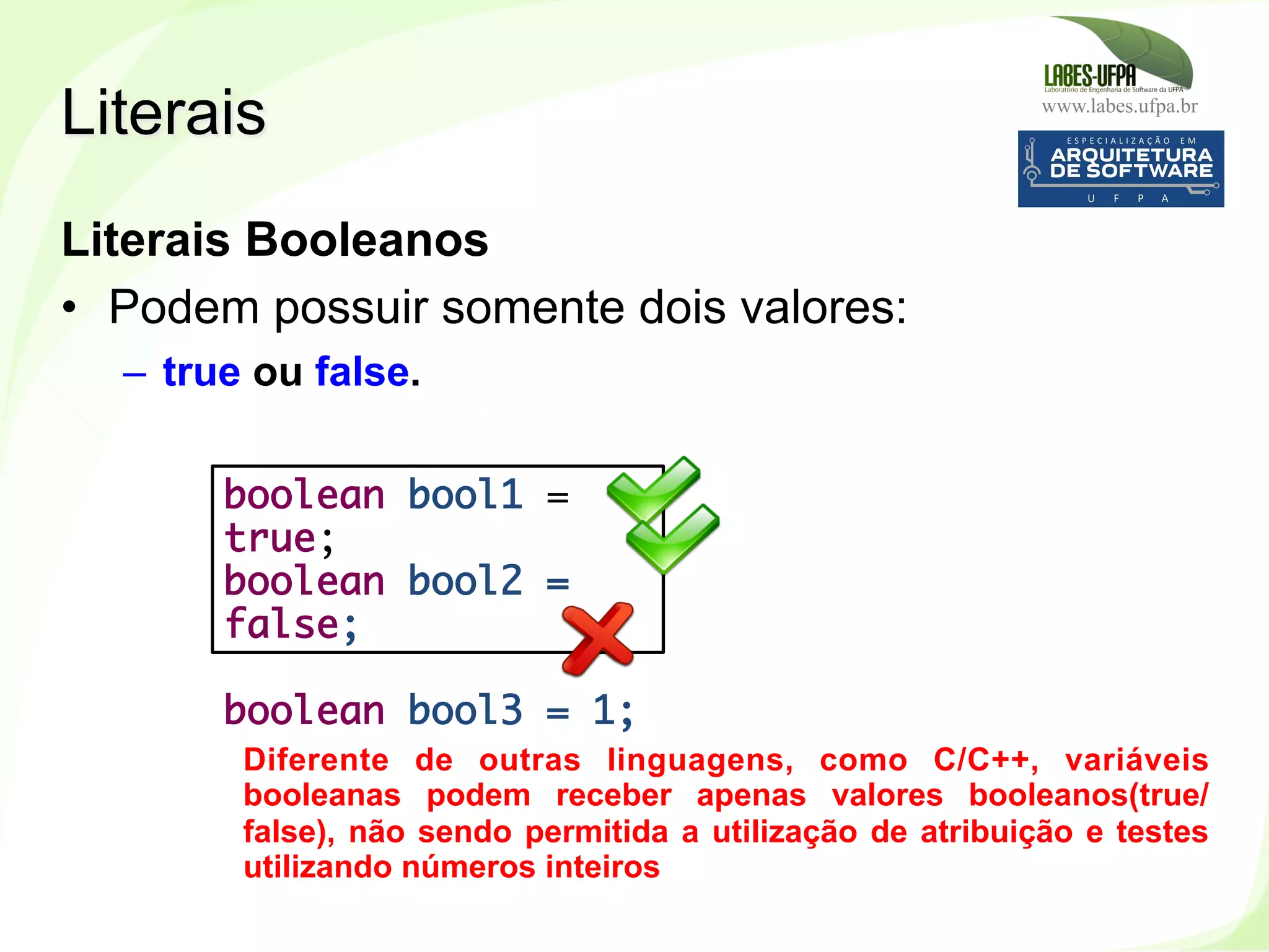 Literais

LABES-UFPA
Laboratório de Engenharia de Software da UFPA
www.labes.ufpa.br

ESPECIALIZAÇÃO EM
ARQUITETURA
DE SOFTWARE
U F P A

Literais Booleanos

• Podem possuir somente dois valores:
– true ou false.

boolean bool1 =
true;
boolean bool2 =
false;

boolean bool3 = 1;

Diferente de outras linguagens, como C/C++, variáveis booleanas podem receber apenas valores booleanos(true/false), não sendo permitida a utilização de atribuição e testes utilizando números inteiros